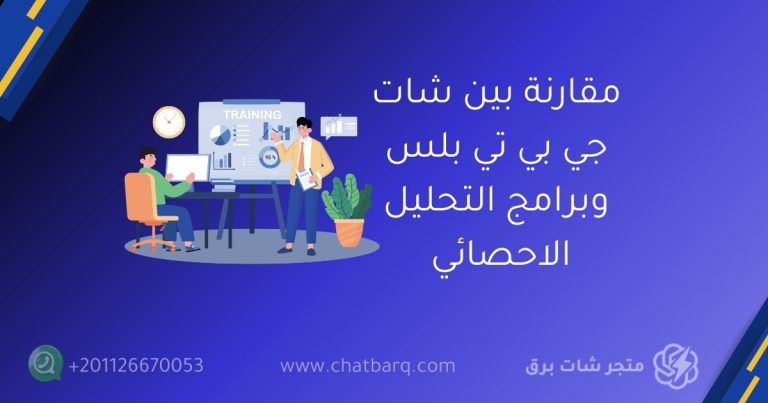 مقارنة بين شات جي بي تي بلس وبرامج التحليل الاحصائي

TRAINING

95 %

+201126670053

www.chatbarq.com

متجر شات برق